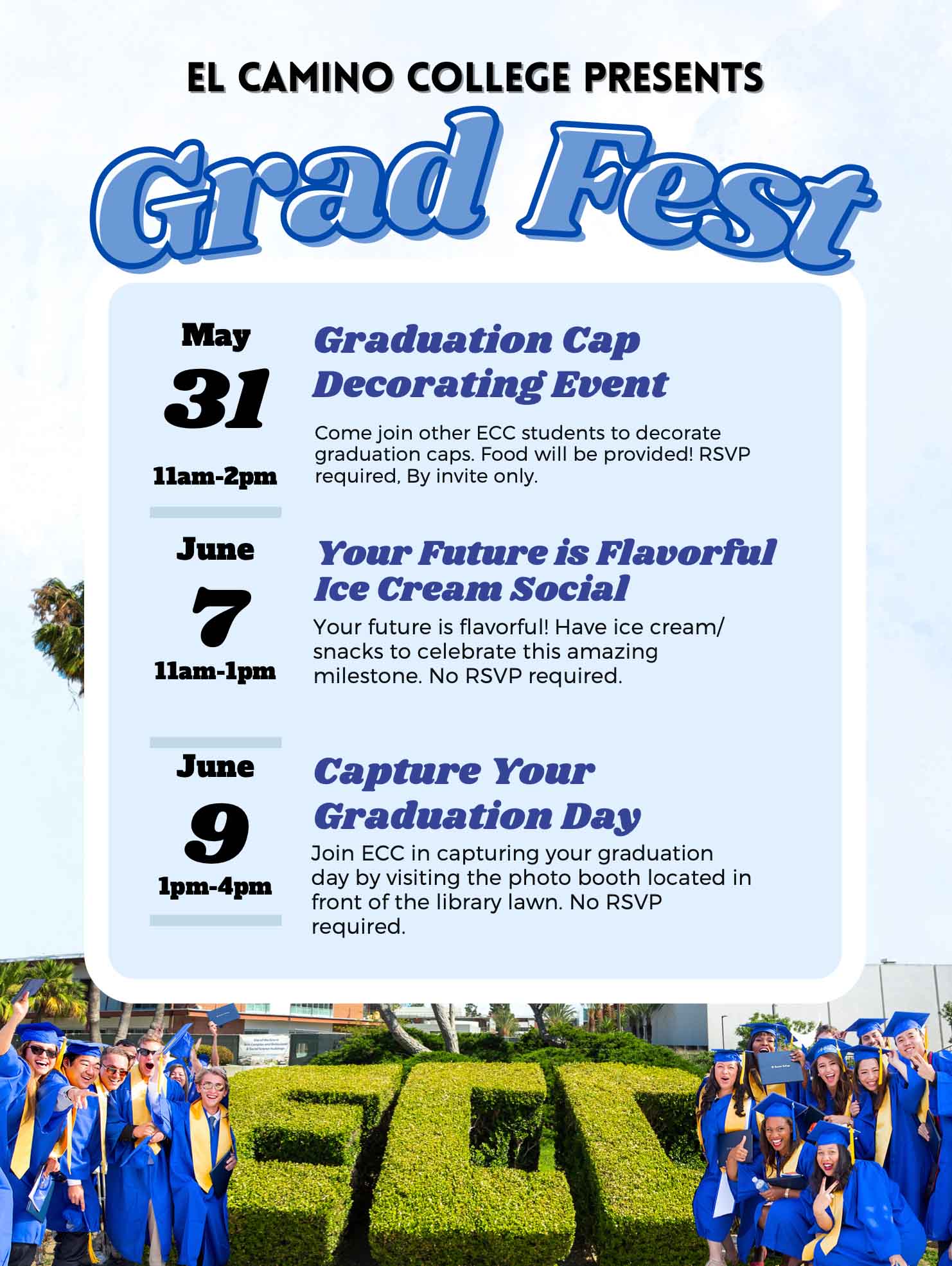 EL CAMINO COLLEGE PRESENTS

Grad Fest

May
31
11am-2pm

Graduation Cap Decorating Event

Come join other ECC students to decorate graduation caps. Food will be provided! RSVP required, By invite only.

June
7
11am-1pm

Your Future is Flavorful Ice Cream Social

Your future is flavorful! Have ice cream/ snacks to celebrate this amazing milestone. No RSVP required.

June
9
1pm-4pm

Capture Your Graduation Day

Join ECC in capturing your graduation day by visiting the photo booth located in front of the library lawn. No RSVP required.